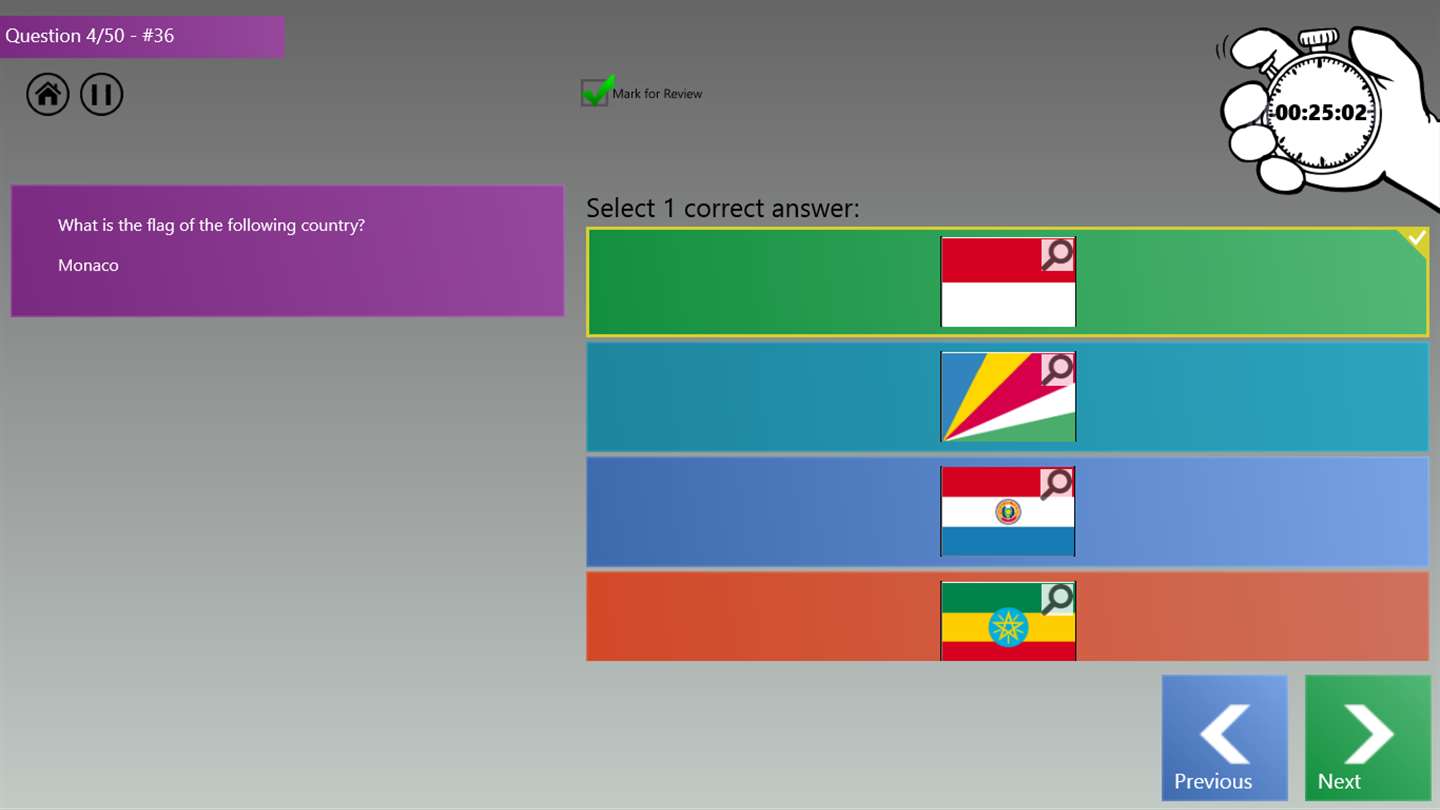 Question 4/50 - #36

Mark for Review

00:25:02

What is the flag of the following country?

Monaco

Select 1 correct answer:

Previous

Next